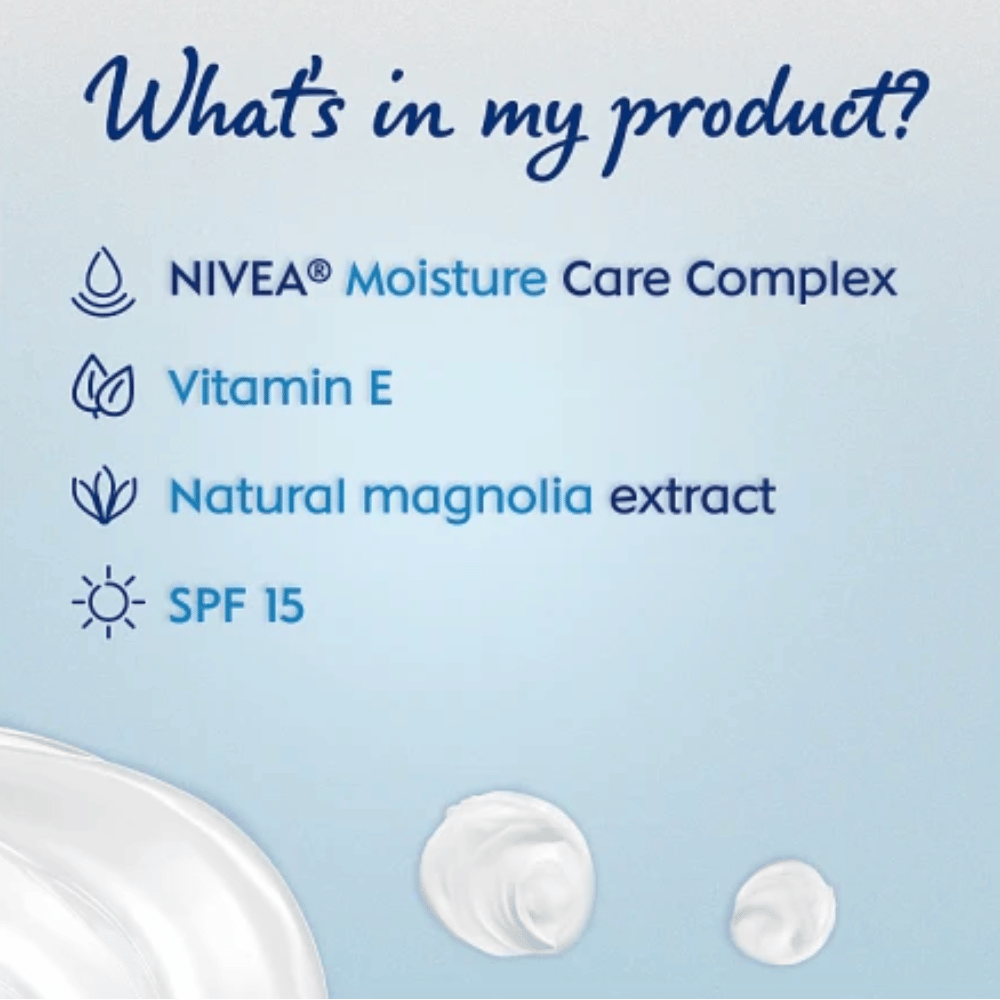 What's in my product?

NIVEA® Moisture Care Complex

Vitamin E

Natural magnolia extract

SPF 15